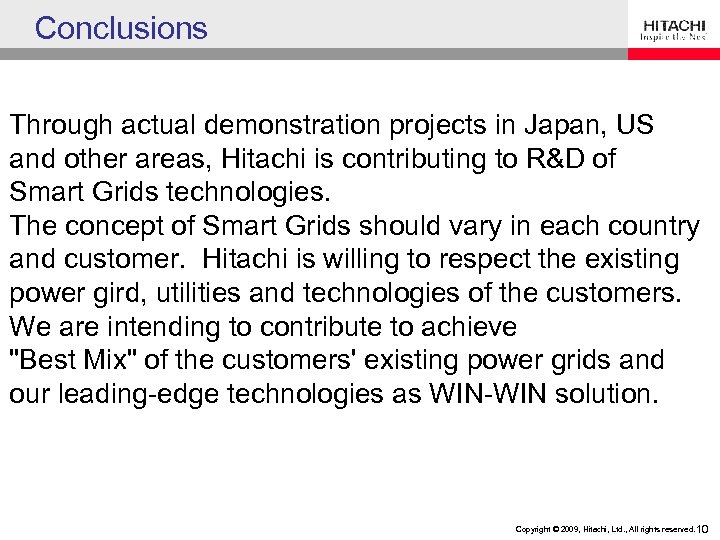 Conclusions

HITACHI
Inspire the Next

Through actual demonstration projects in Japan, US and other areas, Hitachi is contributing to R&D of Smart Grids technologies.
The concept of Smart Grids should vary in each country and customer. Hitachi is willing to respect the existing power gird, utilities and technologies of the customers.
We are intending to contribute to achieve "Best Mix" of the customers' existing power grids and our leading-edge technologies as WIN-WIN solution.

Copyright © 2009, Hitachi, Ltd., All rights reserved. 10